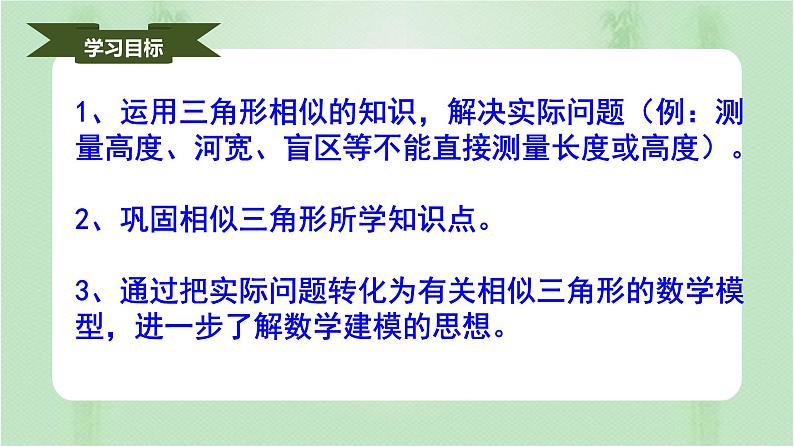 学习目标

1、运用三角形相似的知识，解决实际问题（例：测量高度、河宽、盲区等不能直接测量长度或高度）。

2、巩固相似三角形所学知识点。

3、通过把实际问题转化为有关相似三角形的数学模型，进一步了解数学建模的思想。